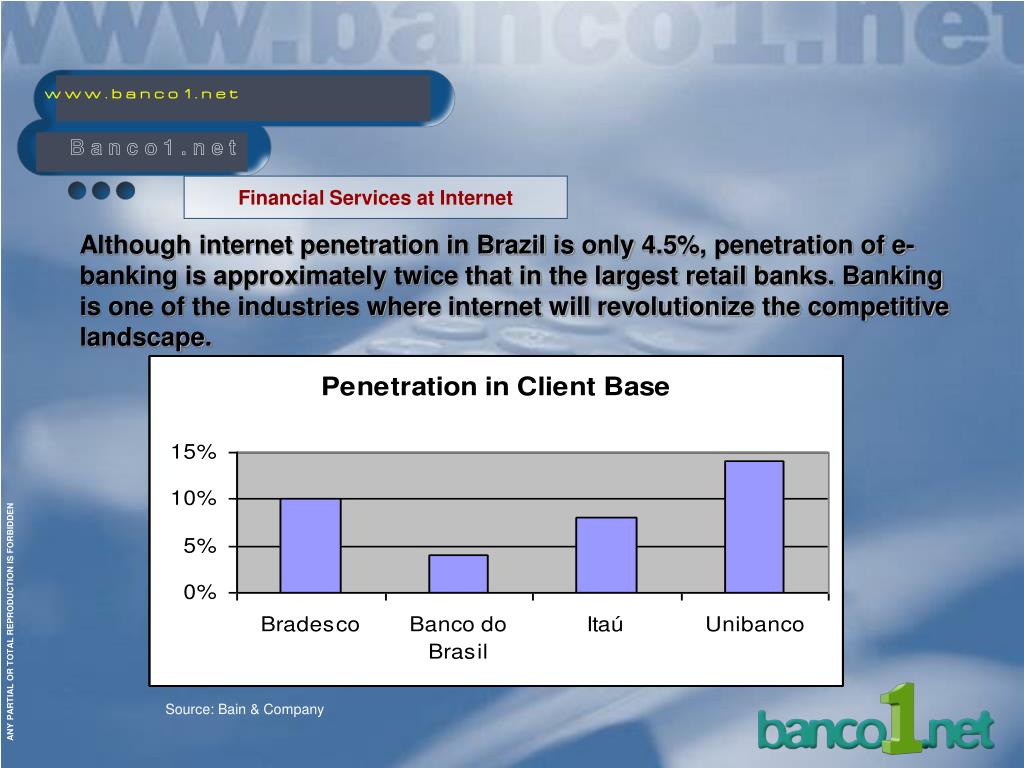 www.banco1.net

www.banco1.net

Banco1.net

Financial Services at Internet

Although internet penetration in Brazil is only 4.5%, penetration of e-banking is approximately twice that in the largest retail banks. Banking is one of the industries where internet will revolutionize the competitive landscape.

Penetration in Client Base

15%
10%
5%
0%

Bradesco
Banco do Brasil
Itaú
Unibanco

Source: Bain & Company

ANY PARTIAL OR TOTAL REPRODUCTION IS FORBIDDEN

banco1.net